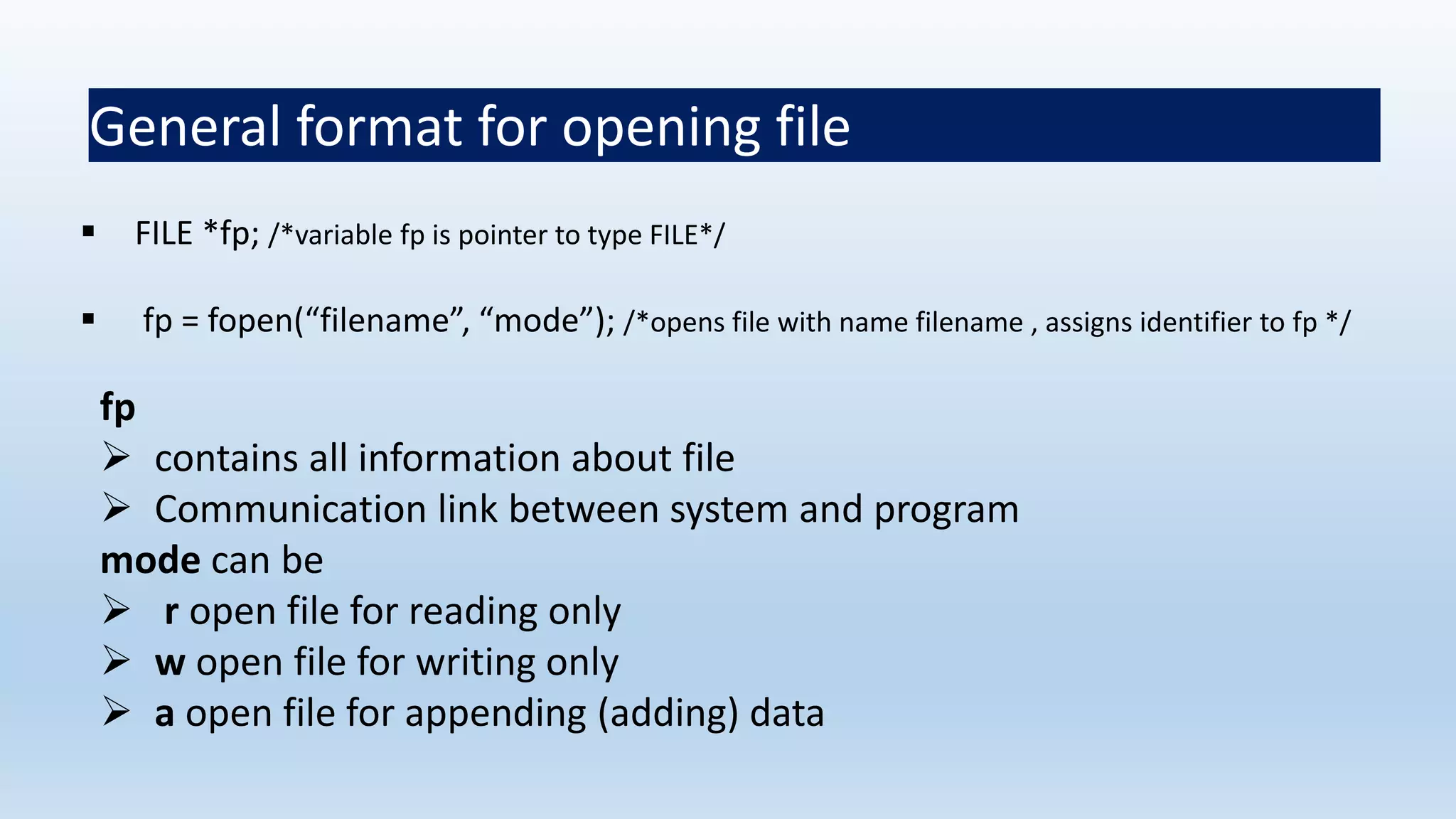 General format for opening file

▪ FILE *fp; /*variable fp is pointer to type FILE*/

▪ fp = fopen(“filename”, “mode”); /*opens file with name filename , assigns identifier to fp */

fp
➢ contains all information about file
➢ Communication link between system and program
mode can be
➢ r open file for reading only
➢ w open file for writing only
➢ a open file for appending (adding) data